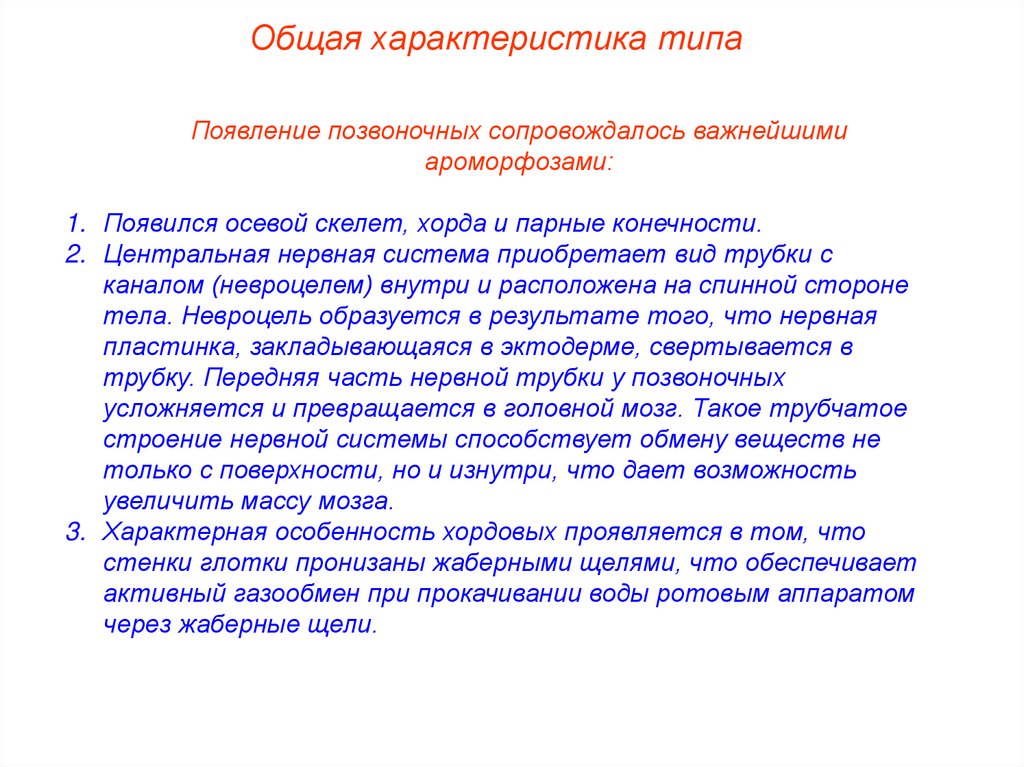 Общая характеристика типа

Появление позвоночных сопровождалось важнейшими ароморфозами:

1. Появился осевой скелет, хорда и парные конечности.
2. Центральная нервная система приобретает вид трубки с каналом (невроцелем) внутри и расположена на спинной стороне тела. Невроцель образуется в результате того, что нервная пластинка, закладывающаяся в эктодерме, свертывается в трубку. Передняя часть нервной трубки у позвоночных усложняется и превращается в головной мозг. Такое трубчатое строение нервной системы способствует обмену веществ не только с поверхности, но и изнутри, что дает возможность увеличить массу мозга.
3. Характерная особенность хордовых проявляется в том, что стенки глотки пронизаны жаберными щелями, что обеспечивает активный газообмен при прокачивании воды ротовым аппаратом через жаберные щели.